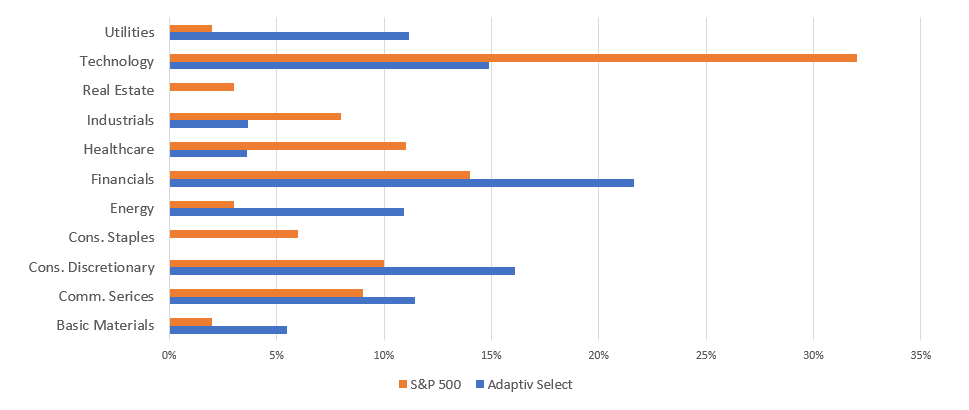 Utilities
Technology
Real Estate
Industrials
Healthcare
Financials
Energy
Cons. Staples
Cons. Discretionary
Comm. Serices
Basic Materials

0%
5%
10%
15%
20%
25%
30%
35%

S&P 500
Adaptiv Select